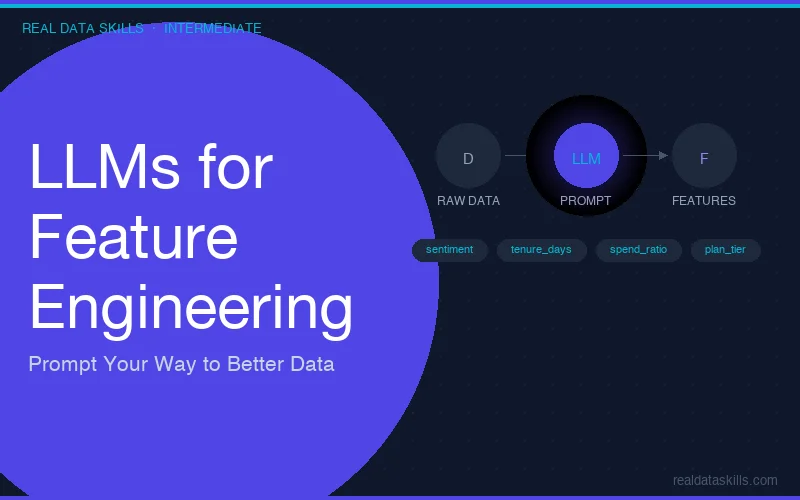 REAL DATA SKILLS · INTERMEDIATE

LLMs for Feature Engineering

Prompt Your Way to Better Data

D
RAW DATA

LLM
PROMPT

F
FEATURES

sentiment
tenure_days
spend_ratio
plan_tier

realdataskills.com